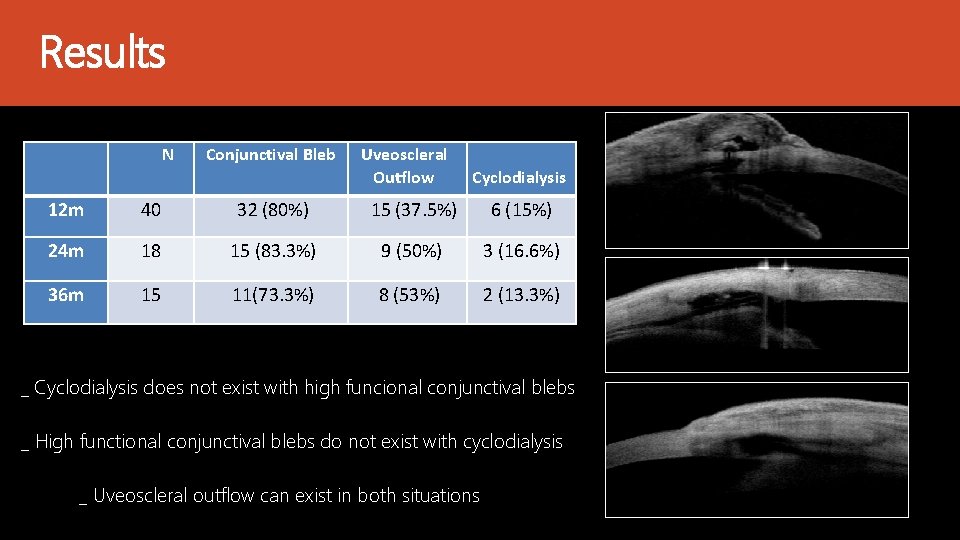 Results

| | N | Conjunctival Bleb | Uveoscleral Outflow | Cyclodialysis |
|---|---|---|---|---|
| 12m | 40 | 32 (80%) | 15 (37.5%) | 6 (15%) |
| 24m | 18 | 15 (83.3%) | 9 (50%) | 3 (16.6%) |
| 36m | 15 | 11(73.3%) | 8 (53%) | 2 (13.3%) |

_ Cyclodialysis does not exist with high funcional conjunctival blebs

_ High functional conjunctival blebs do not exist with cyclodialysis

_ Uveoscleral outflow can exist in both situations